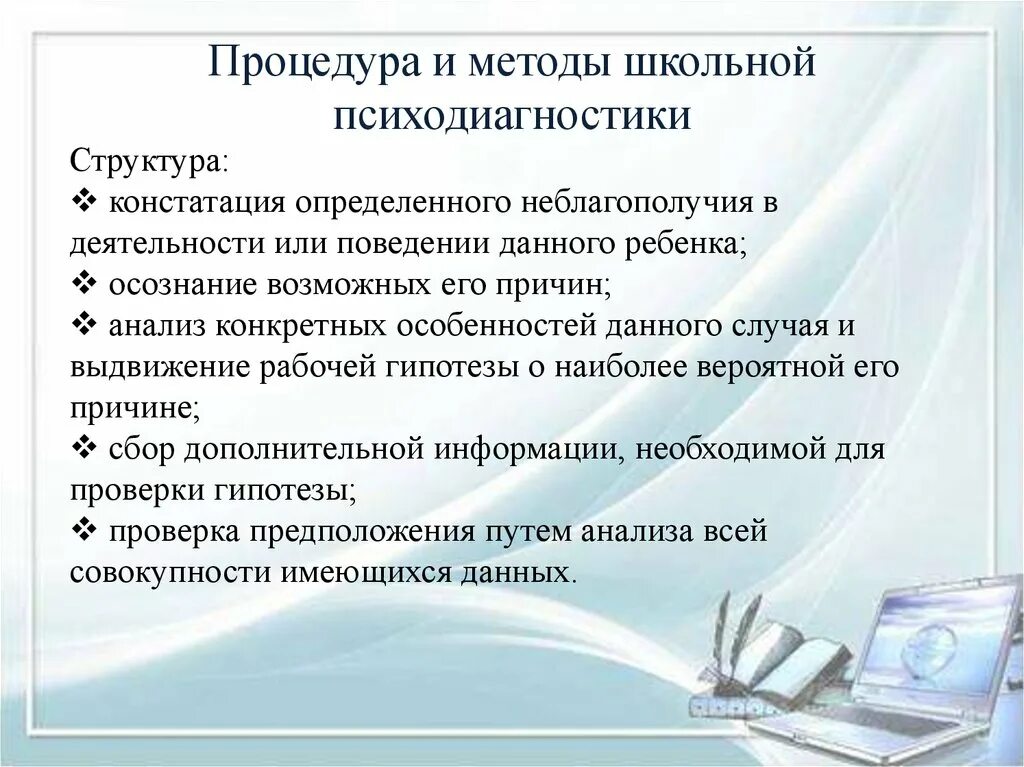 Процедура и методы школьной психодиагностики

Структура:
❖ констатация определенного неблагополучия в деятельности или поведении данного ребенка;
❖ осознание возможных его причин;
❖ анализ конкретных особенностей данного случая и выдвижение рабочей гипотезы о наиболее вероятной его причине;
❖ сбор дополнительной информации, необходимой для проверки гипотезы;
❖ проверка предположения путем анализа всей совокупности имеющихся данных.